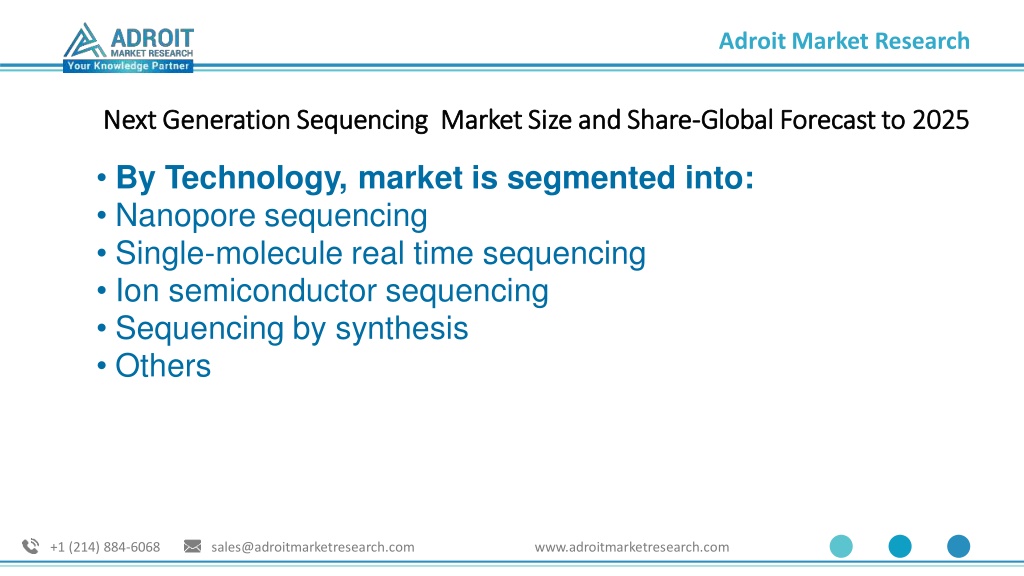 ADROIT
MARKET RESEARCH
Your Knowledge Partner

Adroit Market Research

Next Generation Sequencing Market Size and Share-Global Forecast to 2025

• By Technology, market is segmented into:
• Nanopore sequencing
• Single-molecule real time sequencing
• Ion semiconductor sequencing
• Sequencing by synthesis
• Others

+1 (214) 884-6068 sales@adroitmarketresearch.com www.adroitmarketresearch.com